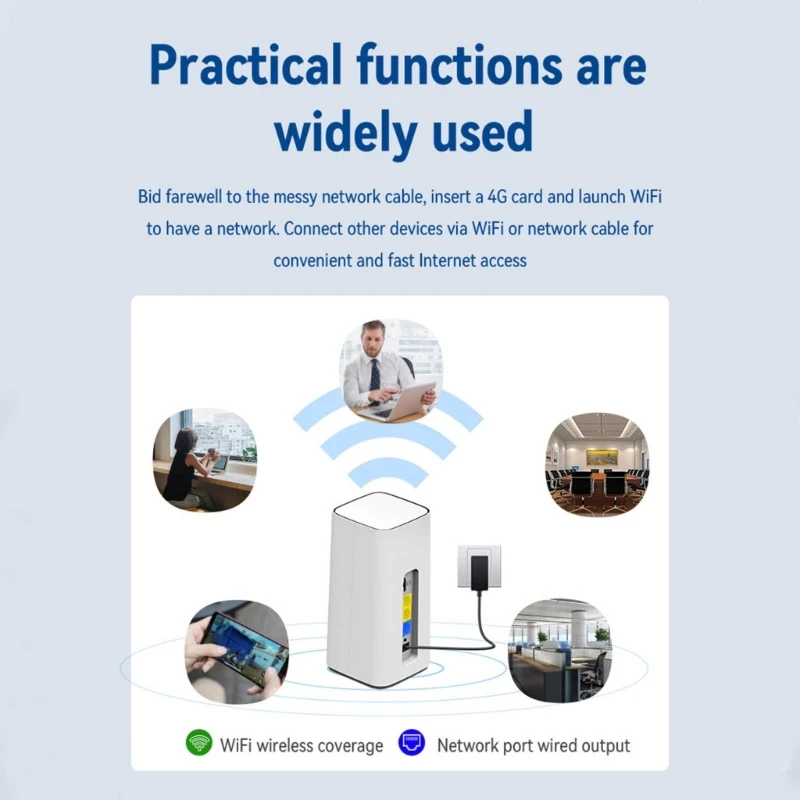 Practical functions are widely used

Bid farewell to the messy network cable, insert a 4G card and launch WiFi to have a network. Connect other devices via WiFi or network cable for convenient and fast Internet access

WiFi wireless coverage Network port wired output